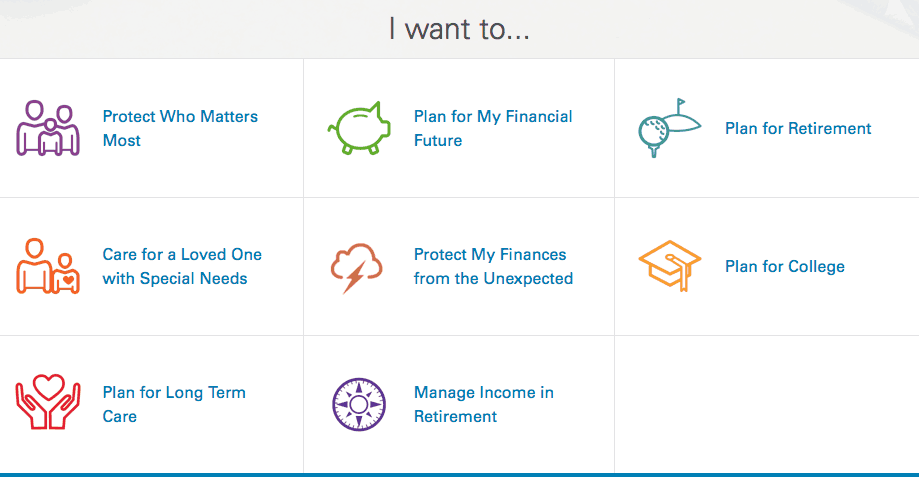 I want to...

Protect Who Matters Most

Plan for My Financial Future

Plan for Retirement

Care for a Loved One with Special Needs

Protect My Finances from the Unexpected

Plan for College

Plan for Long Term Care

Manage Income in Retirement